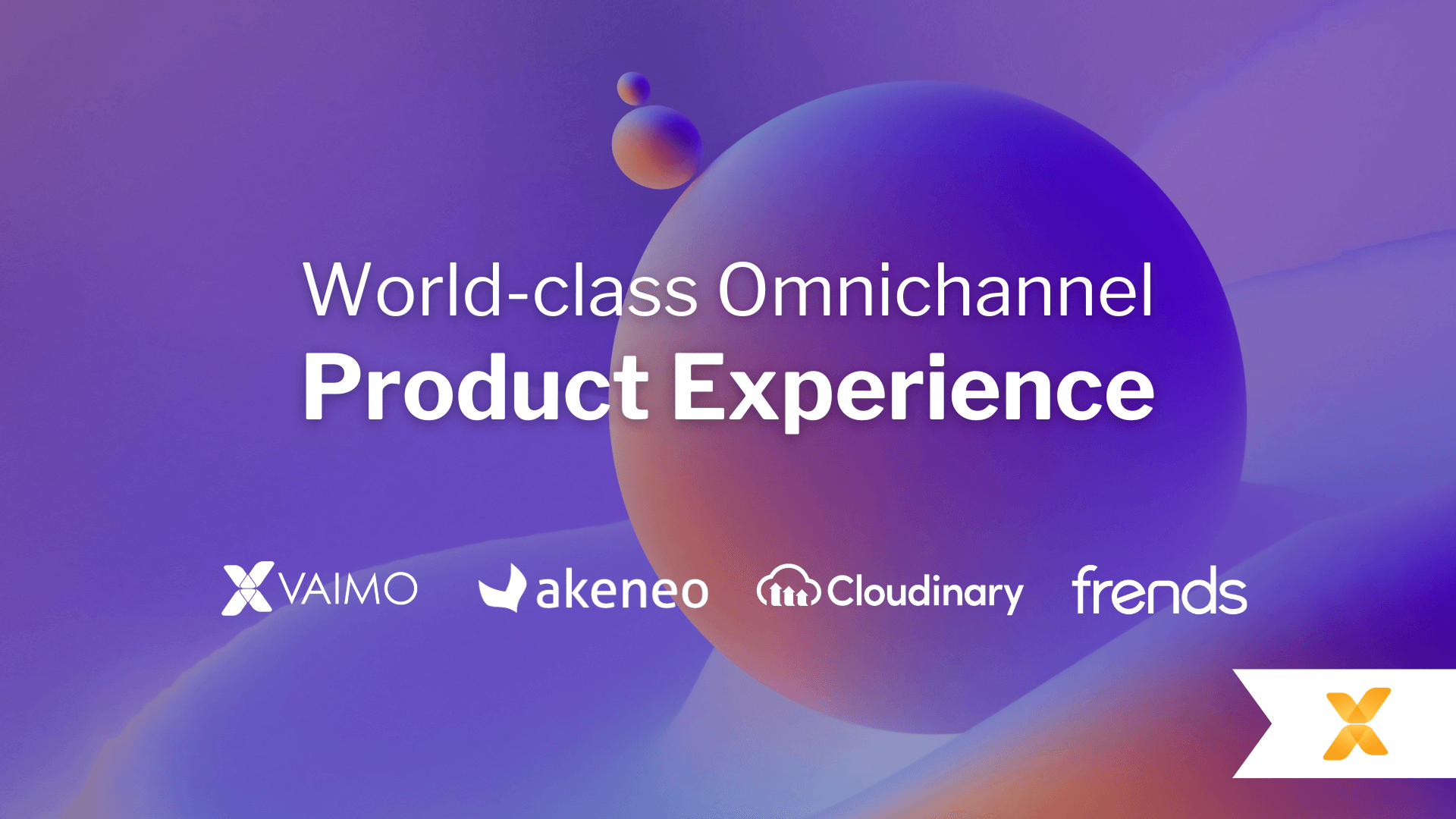 World-class Omnichannel
Product Experience

VAIMO akeneo Cloudinary frends